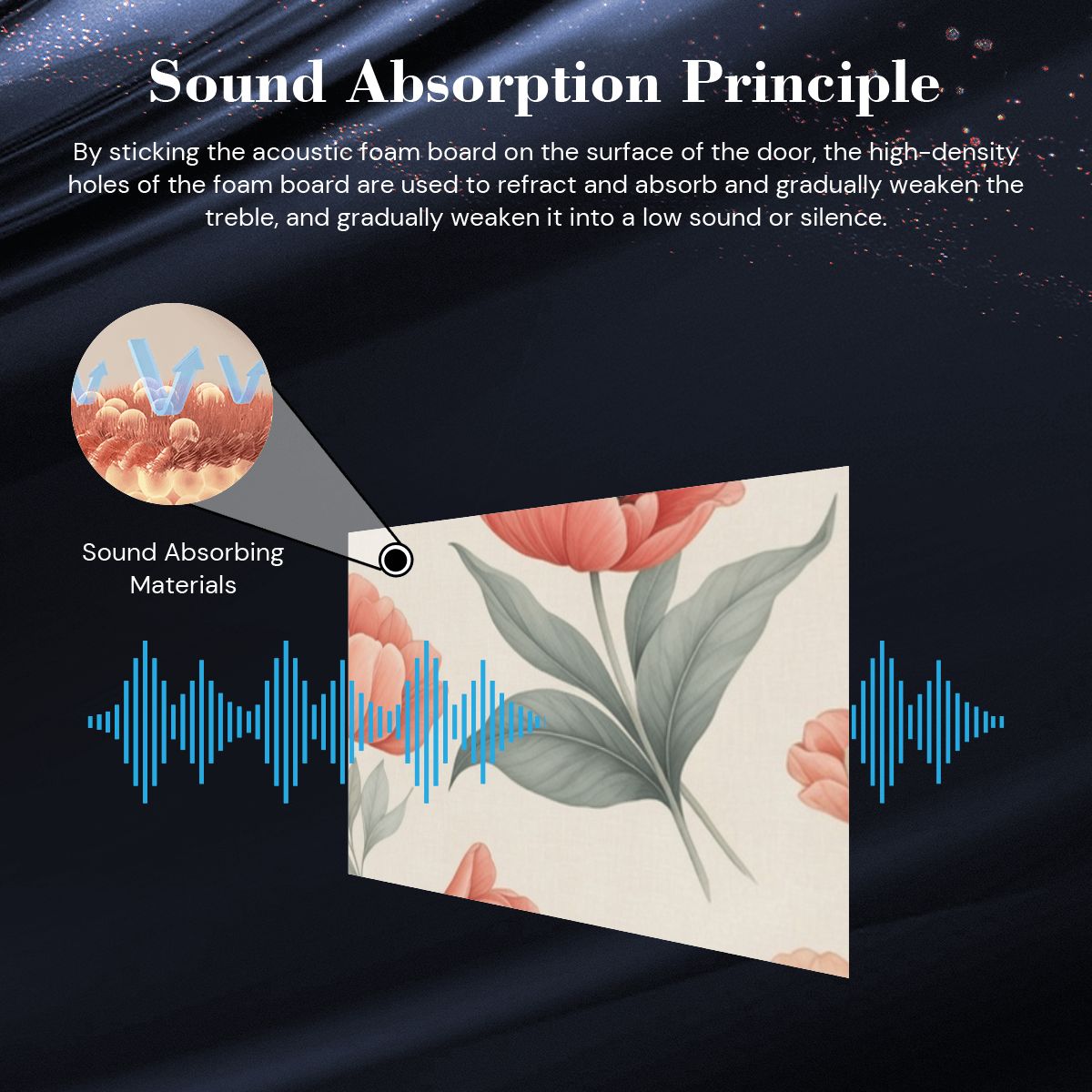 Sound Absorption Principle

By sticking the acoustic foam board on the surface of the door, the high-density holes of the foam board are used to refract and absorb and gradually weaken the treble, and gradually weaken it into a low sound or silence.

Sound Absorbing Materials